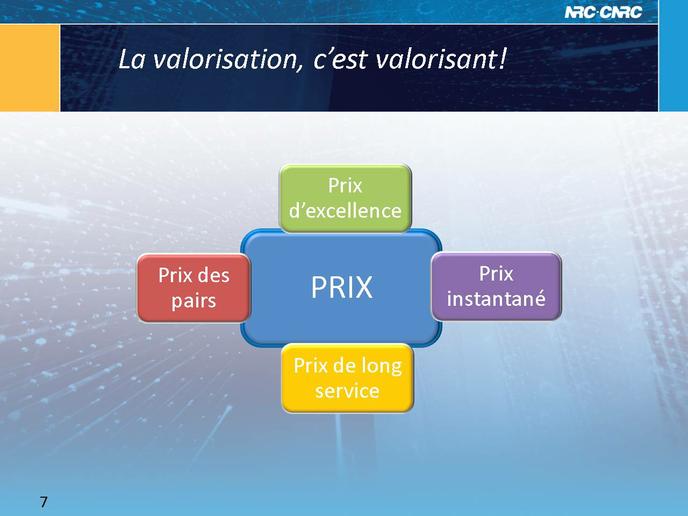 NRC·CNRC

La valorisation, c'est valorisant!

Prix d'excellence

Prix des pairs

PRIX

Prix instantané

Prix de long service

7